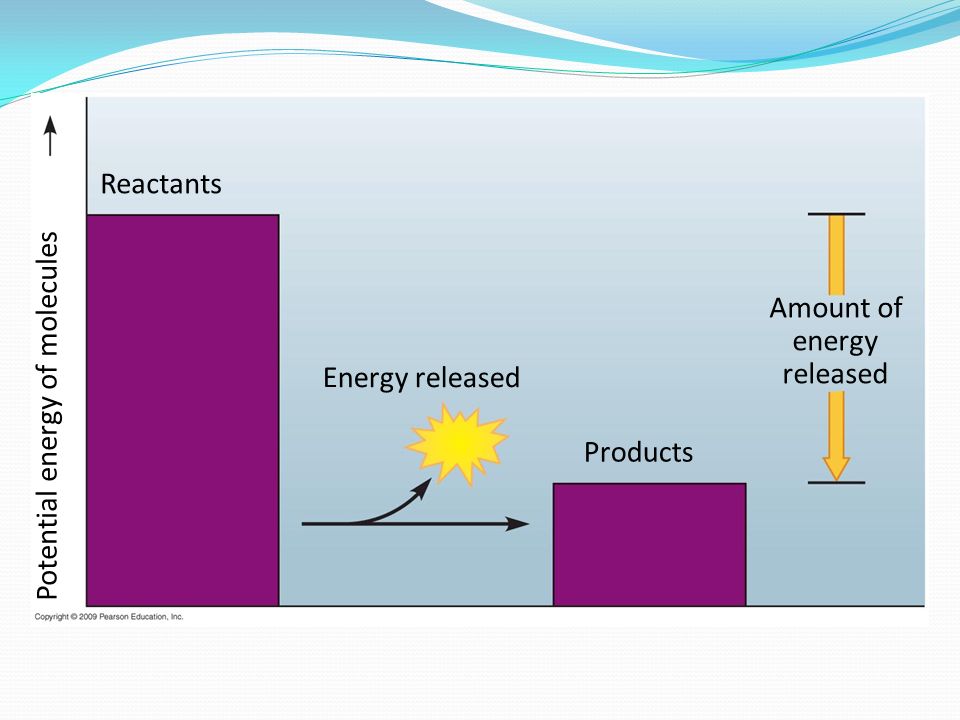 Potential energy of molecules

Reactants

Energy released

Products

Amount of energy released

Copyright © 2009 Pearson Education, Inc.